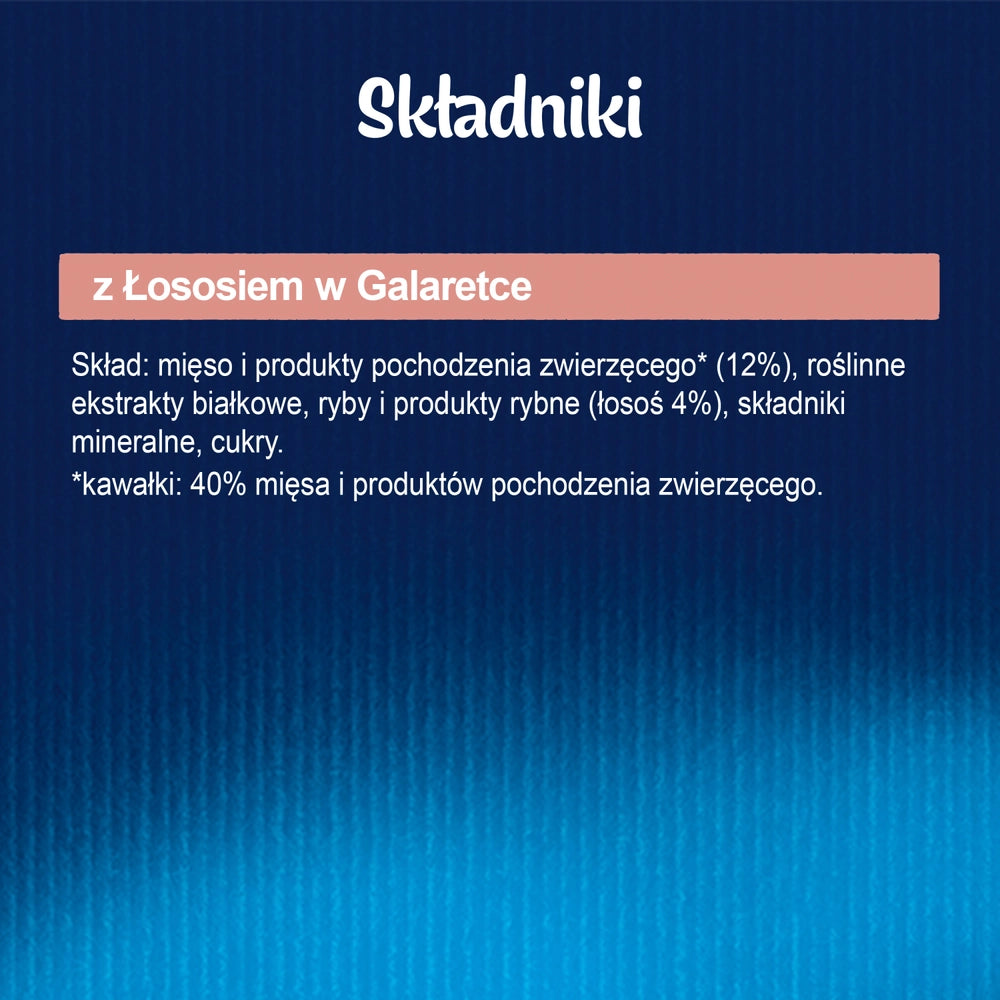 Składniki

z Łososiem w Galaretce

Skład: mięso i produkty pochodzenia zwierzęcego* (12%), roślinne ekstrakty białkowe, ryby i produkty rybne (łosoś 4%), składniki mineralne, cukry.

*kawałki: 40% mięsa i produktów pochodzenia zwierzęcego.